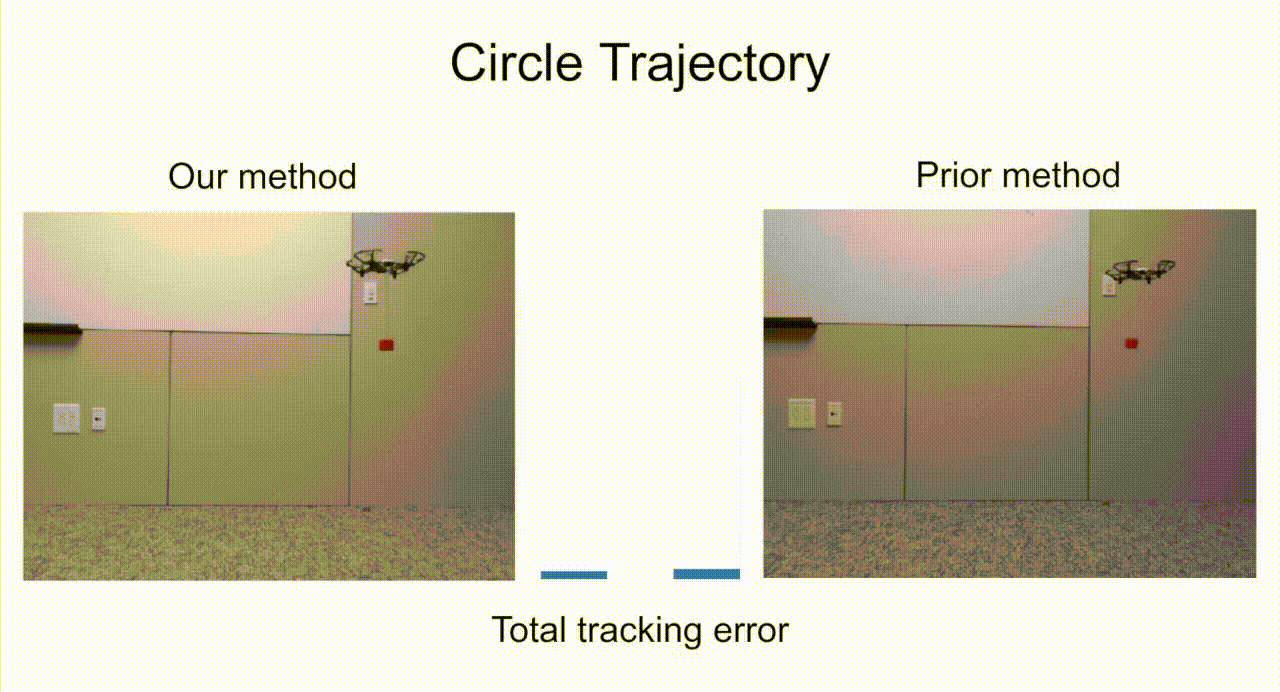 Circle Trajectory

Our method

Prior method

Total tracking error